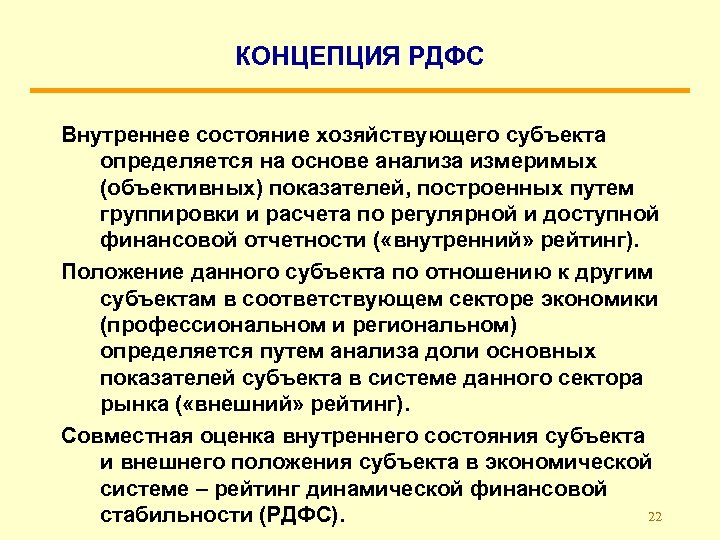 КОНЦЕПЦИЯ РДФС

Внутреннее состояние хозяйствующего субъекта определяется на основе анализа измеримых (объективных) показателей, построенных путем группировки и расчета по регулярной и доступной финансовой отчетности («внутренний» рейтинг).

Положение данного субъекта по отношению к другим субъектам в соответствующем секторе экономики (профессиональном и региональном) определяется путем анализа доли основных показателей субъекта в системе данного сектора рынка («внешний» рейтинг).

Совместная оценка внутреннего состояния субъекта и внешнего положения субъекта в экономической системе – рейтинг динамической финансовой стабильности (РДФС).

22